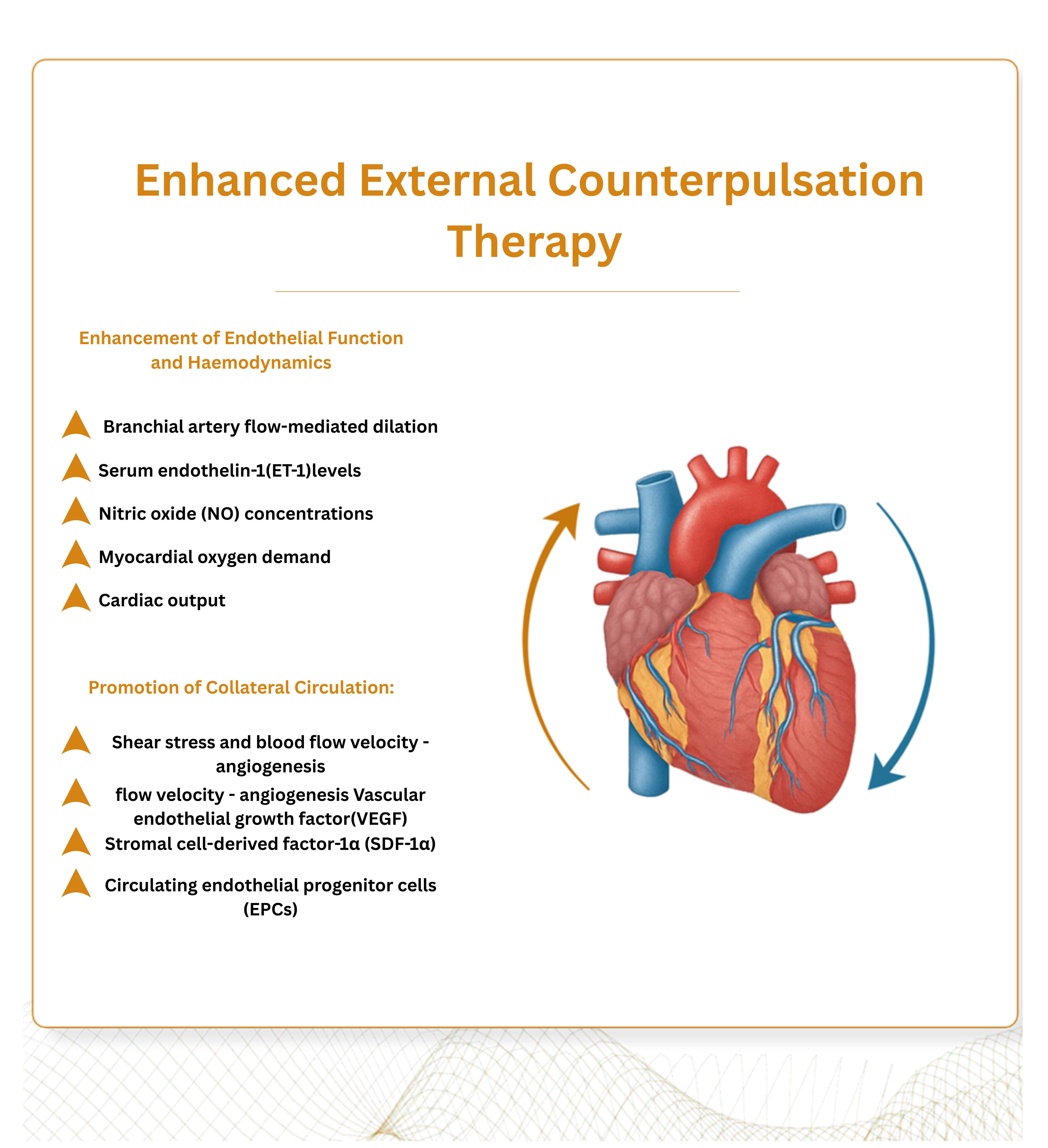 Enhanced External Counterpulsation Therapy

Enhancement of Endothelial Function and Haemodynamics

Branchial artery flow-mediated dilation

Serum endothelin-1(ET-1)levels

Nitric oxide (NO) concentrations

Myocardial oxygen demand

Cardiac output

Promotion of Collateral Circulation:

Shear stress and blood flow velocity - angiogenesis

flow velocity - angiogenesis Vascular endothelial growth factor(VEGF)

Stromal cell-derived factor-1α (SDF-1α)

Circulating endothelial progenitor cells (EPCs)